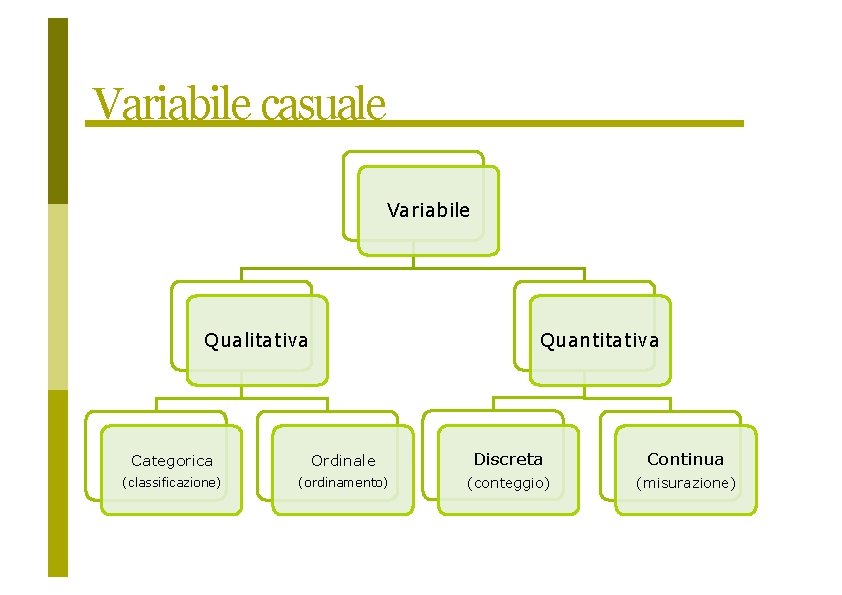 Variabile casuale

Variabile

Qualitativa

Quantitativa

Categorica
(classificazione)

Ordinale
(ordinamento)

Discreta
(conteggio)

Continua
(misurazione)